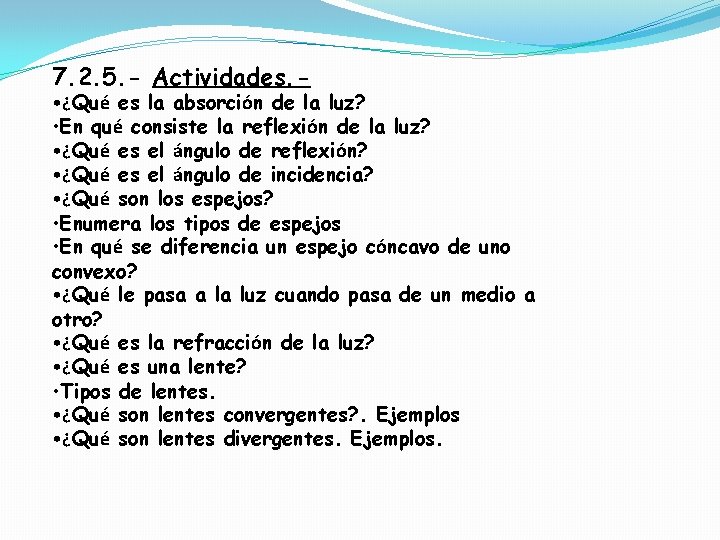 7.2.5.- Actividades.-
•¿Qué es la absorción de la luz?
•En qué consiste la reflexión de la luz?
•¿Qué es el ángulo de reflexión?
•¿Qué es el ángulo de incidencia?
•¿Qué son los espejos?
•Enumera los tipos de espejos
•En qué se diferencia un espejo cóncavo de uno convexo?
•¿Qué le pasa a la luz cuando pasa de un medio a otro?
•¿Qué es la refracción de la luz?
•¿Qué es una lente?
•Tipos de lentes.
•¿Qué son lentes convergentes?. Ejemplos
•¿Qué son lentes divergentes. Ejemplos.